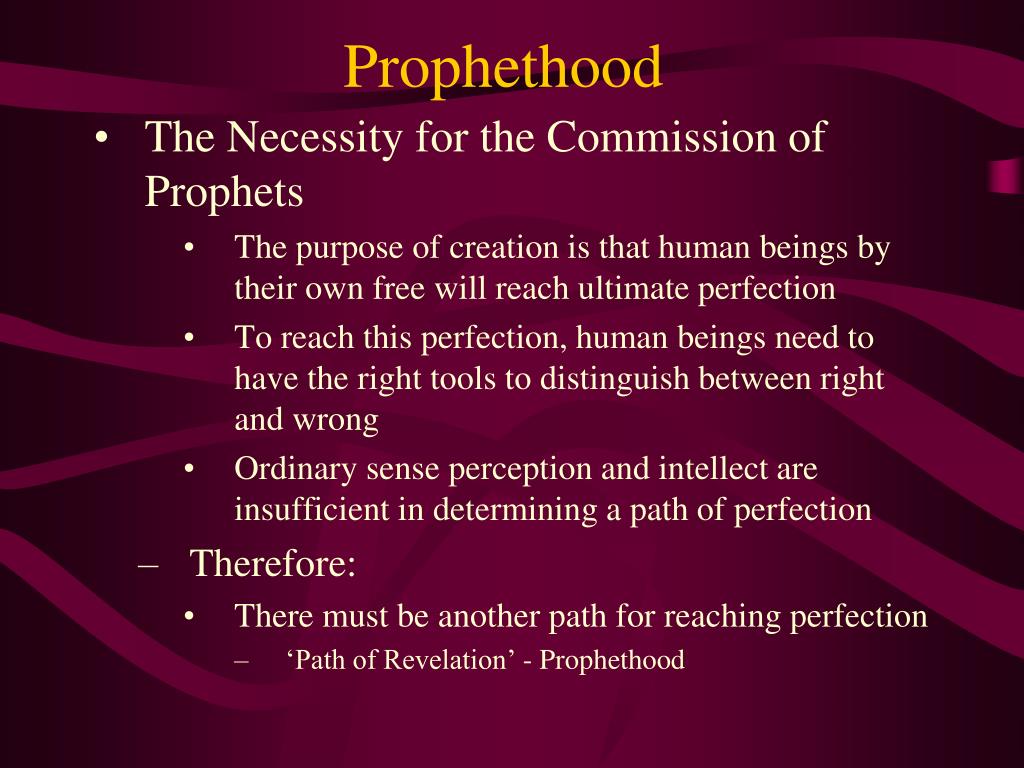 Prophethood

• The Necessity for the Commission of Prophets

• The purpose of creation is that human beings by their own free will reach ultimate perfection

• To reach this perfection, human beings need to have the right tools to distinguish between right and wrong

• Ordinary sense perception and intellect are insufficient in determining a path of perfection

– Therefore:

• There must be another path for reaching perfection

– ‘Path of Revelation’ - Prophethood